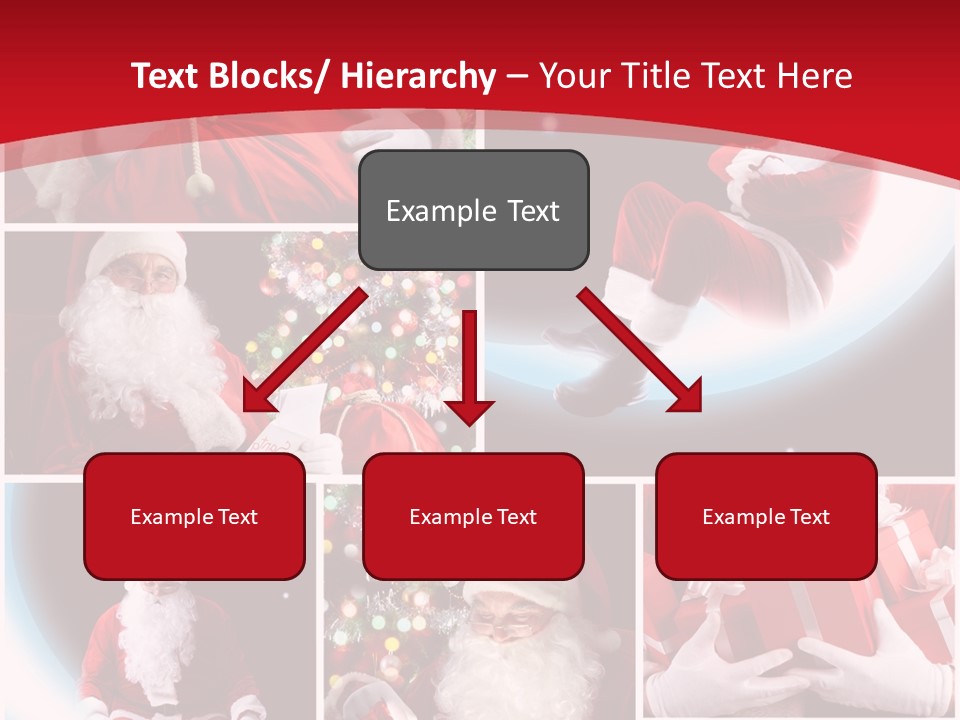 Text Blocks/ Hierarchy – Your Title Text Here

Example Text

Example Text

Example Text

Example Text